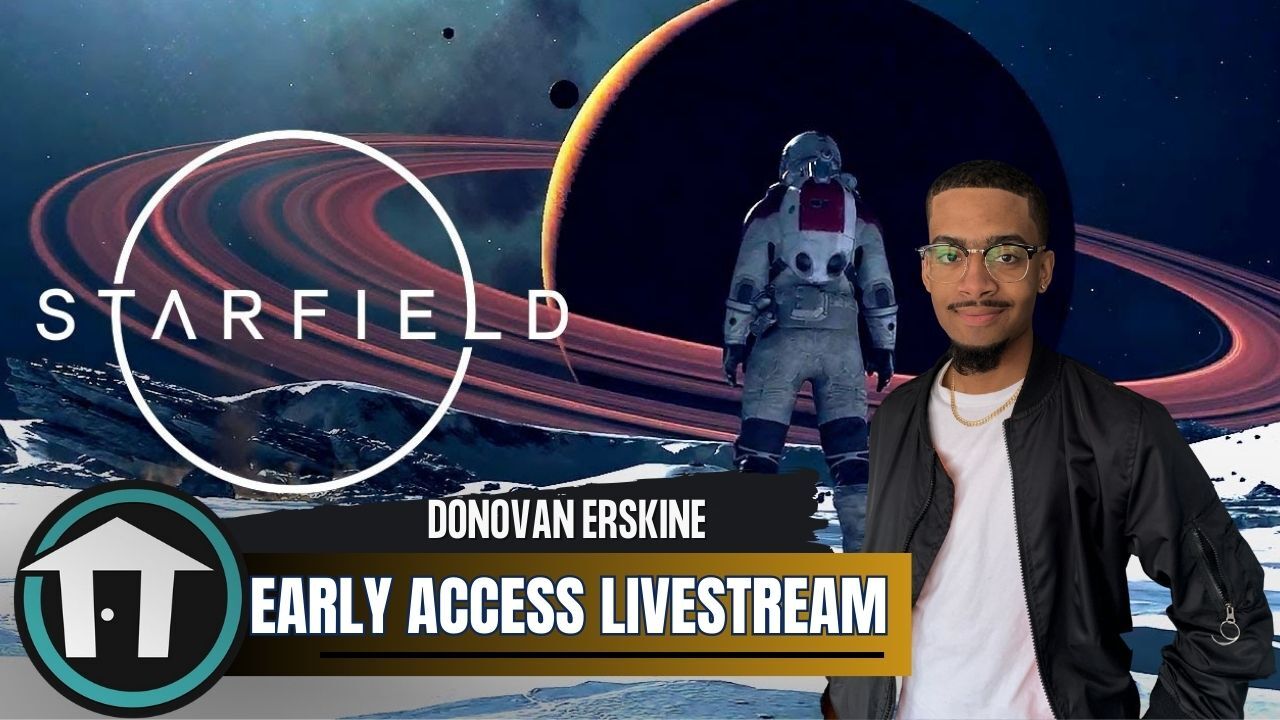 STARFIELD

DONOVAN ERSKINE

EARLY ACCESS LIVESTREAM